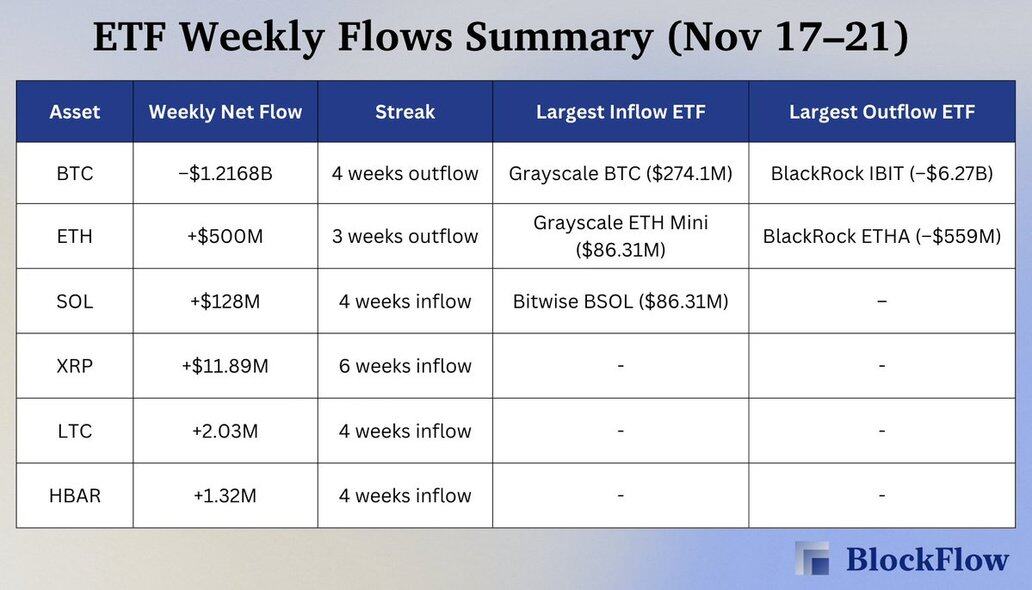 ETF Weekly Flows Summary (Nov 17–21)

| Asset | Weekly Net Flow | Streak | Largest Inflow ETF | Largest Outflow ETF |
|---|---|---|---|---|
| BTC | −$1.2168B | 4 weeks outflow | Grayscale BTC ($274.1M) | BlackRock IBIT (−$6.27B) |
| ETH | +$500M | 3 weeks outflow | Grayscale ETH Mini ($86.31M) | BlackRock ETHA (−$559M) |
| SOL | +$128M | 4 weeks inflow | Bitwise BSOL ($86.31M) | − |
| XRP | +$11.89M | 6 weeks inflow | - | - |
| LTC | +2.03M | 4 weeks inflow | - | - |
| HBAR | +1.32M | 4 weeks inflow | - | - |

BlockFlow